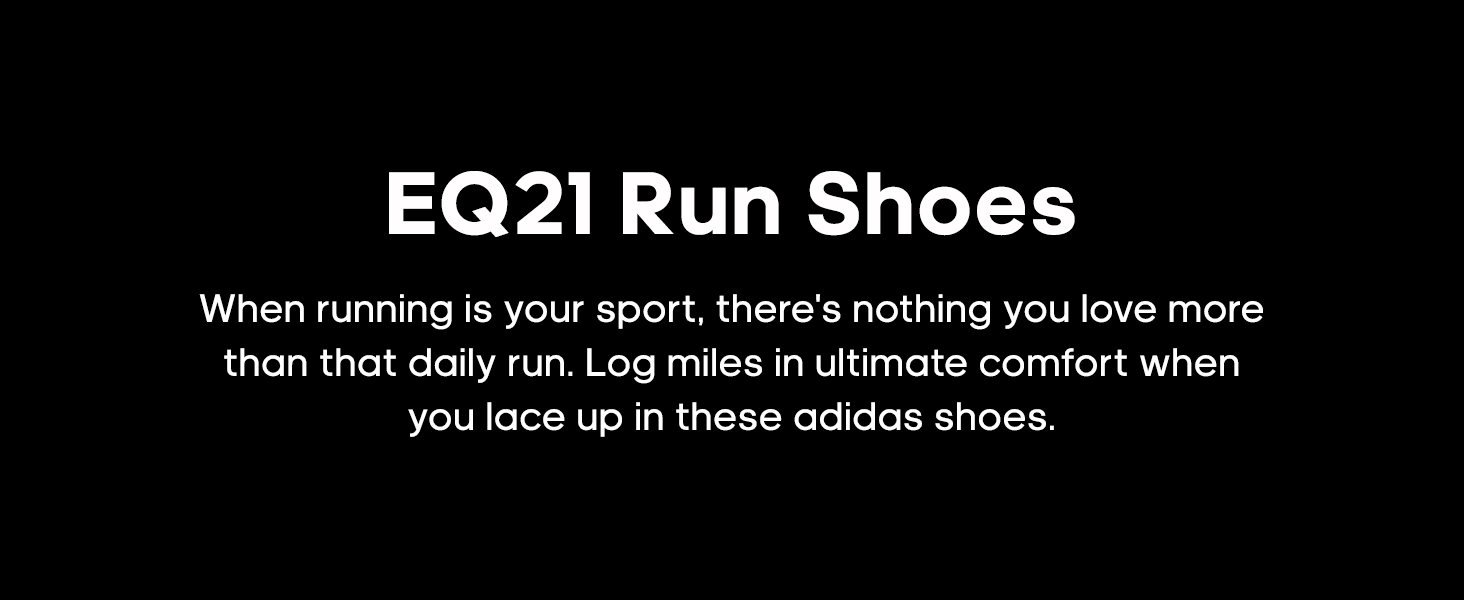 EQ21 Run Shoes

When running is your sport, there's nothing you love more than that daily run. Log miles in ultimate comfort when you lace up in these adidas shoes.